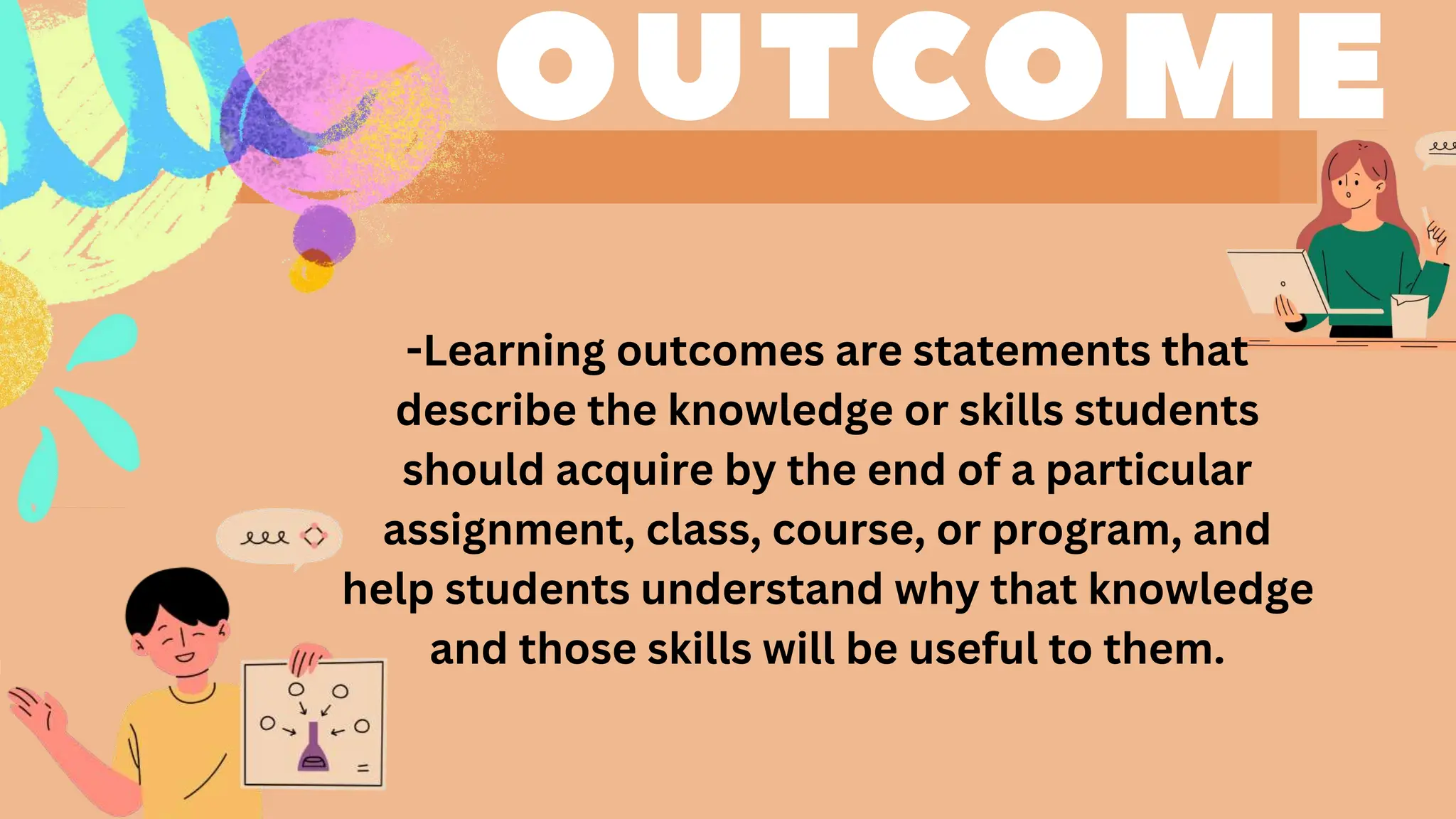 OUTCOME

-Learning outcomes are statements that describe the knowledge or skills students should acquire by the end of a particular assignment, class, course, or program, and help students understand why that knowledge and those skills will be useful to them.